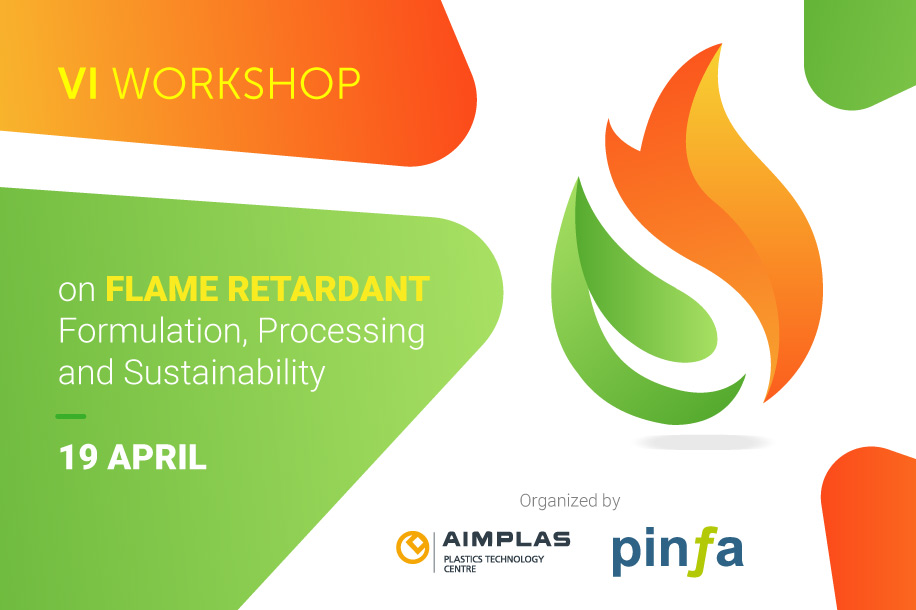 VI WORKSHOP

on FLAME RETARDANT Formulation, Processing and Sustainability

19 APRIL

Organized by

AIMPLAS PLASTICS TECHNOLOGY CENTRE

pinfa